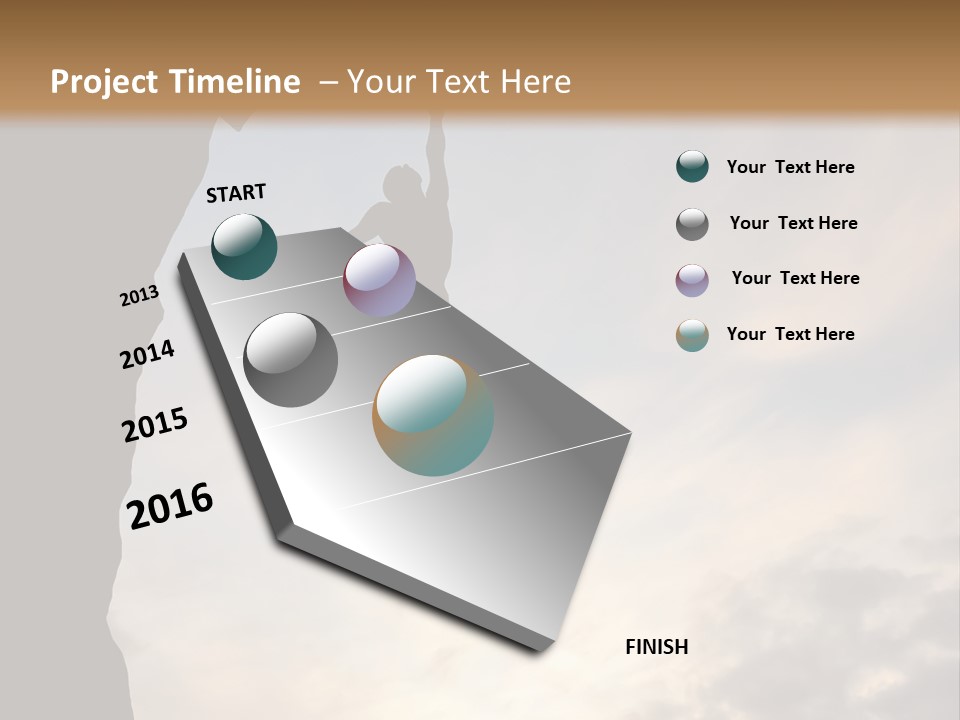 Project Timeline – Your Text Here

START

2013

2014

2015

2016

FINISH

Your Text Here

Your Text Here

Your Text Here

Your Text Here